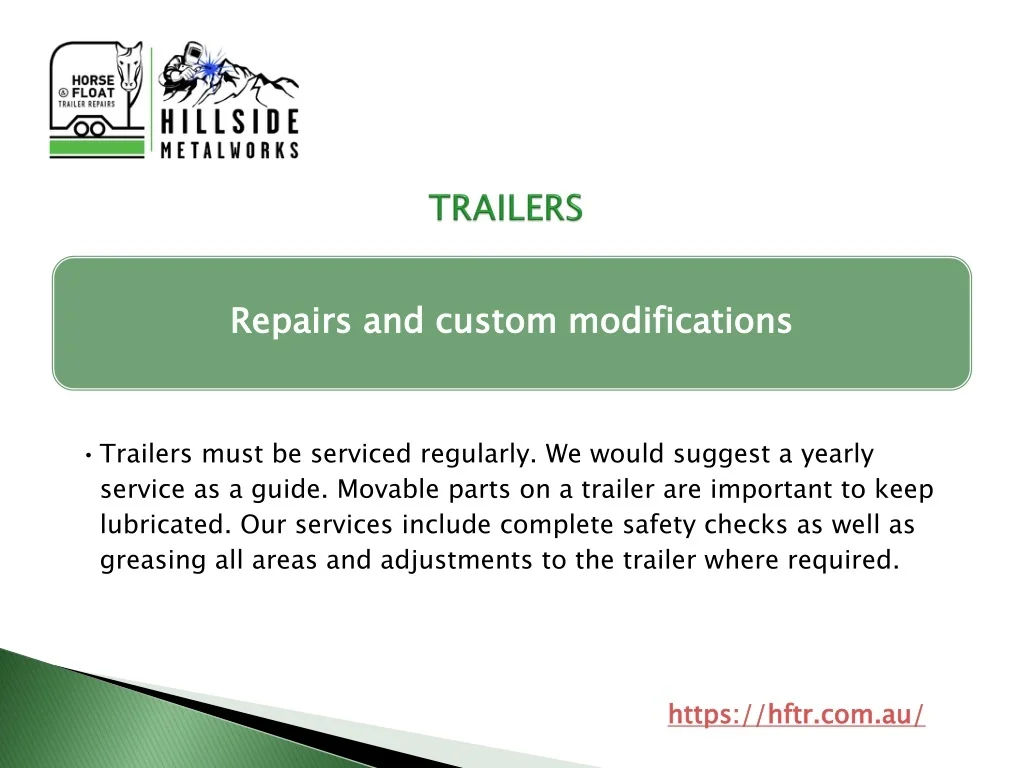 HORSE & FLOAT TRAILER REPAIRS

HILLSIDE METALWORKS

TRAILERS

Repairs and custom modifications

• Trailers must be serviced regularly. We would suggest a yearly service as a guide. Movable parts on a trailer are important to keep lubricated. Our services include complete safety checks as well as greasing all areas and adjustments to the trailer where required.

https://hftr.com.au/